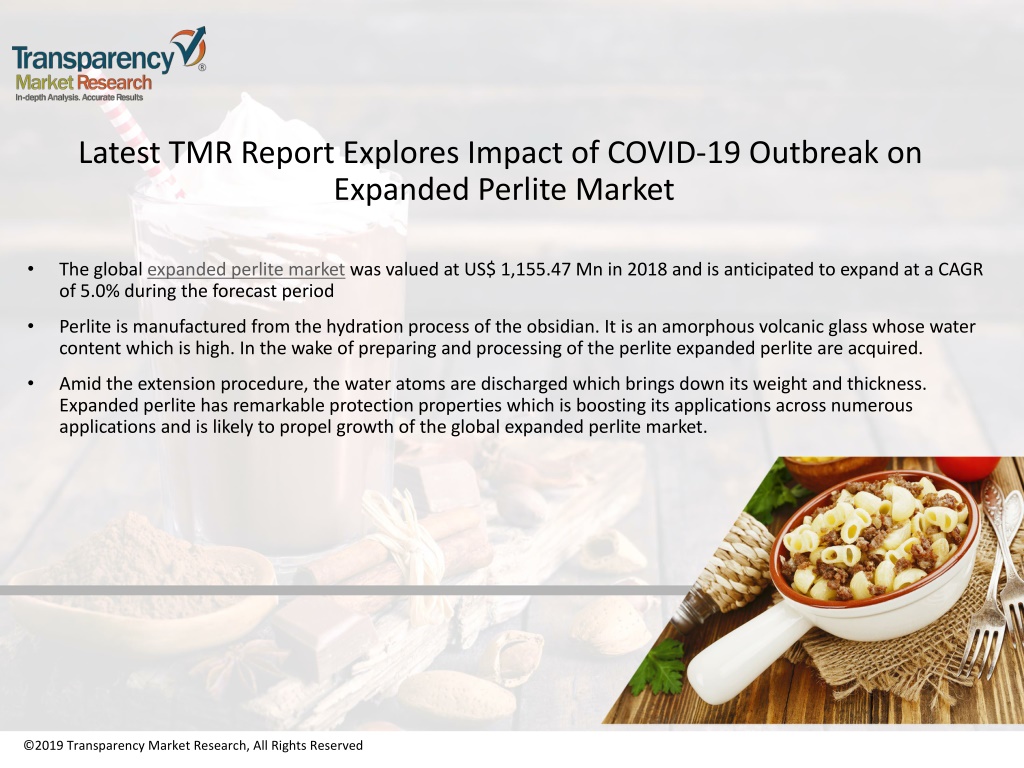 Transparency Market Research
In-depth Analysis. Accurate Results

Latest TMR Report Explores Impact of COVID-19 Outbreak on Expanded Perlite Market

• The global expanded perlite market was valued at US$ 1,155.47 Mn in 2018 and is anticipated to expand at a CAGR of 5.0% during the forecast period

• Perlite is manufactured from the hydration process of the obsidian. It is an amorphous volcanic glass whose water content which is high. In the wake of preparing and processing of the perlite expanded perlite are acquired.

• Amid the extension procedure, the water atoms are discharged which brings down its weight and thickness. Expanded perlite has remarkable protection properties which is boosting its applications across numerous applications and is likely to propel growth of the global expanded perlite market.

©2019 Transparency Market Research, All Rights Reserved